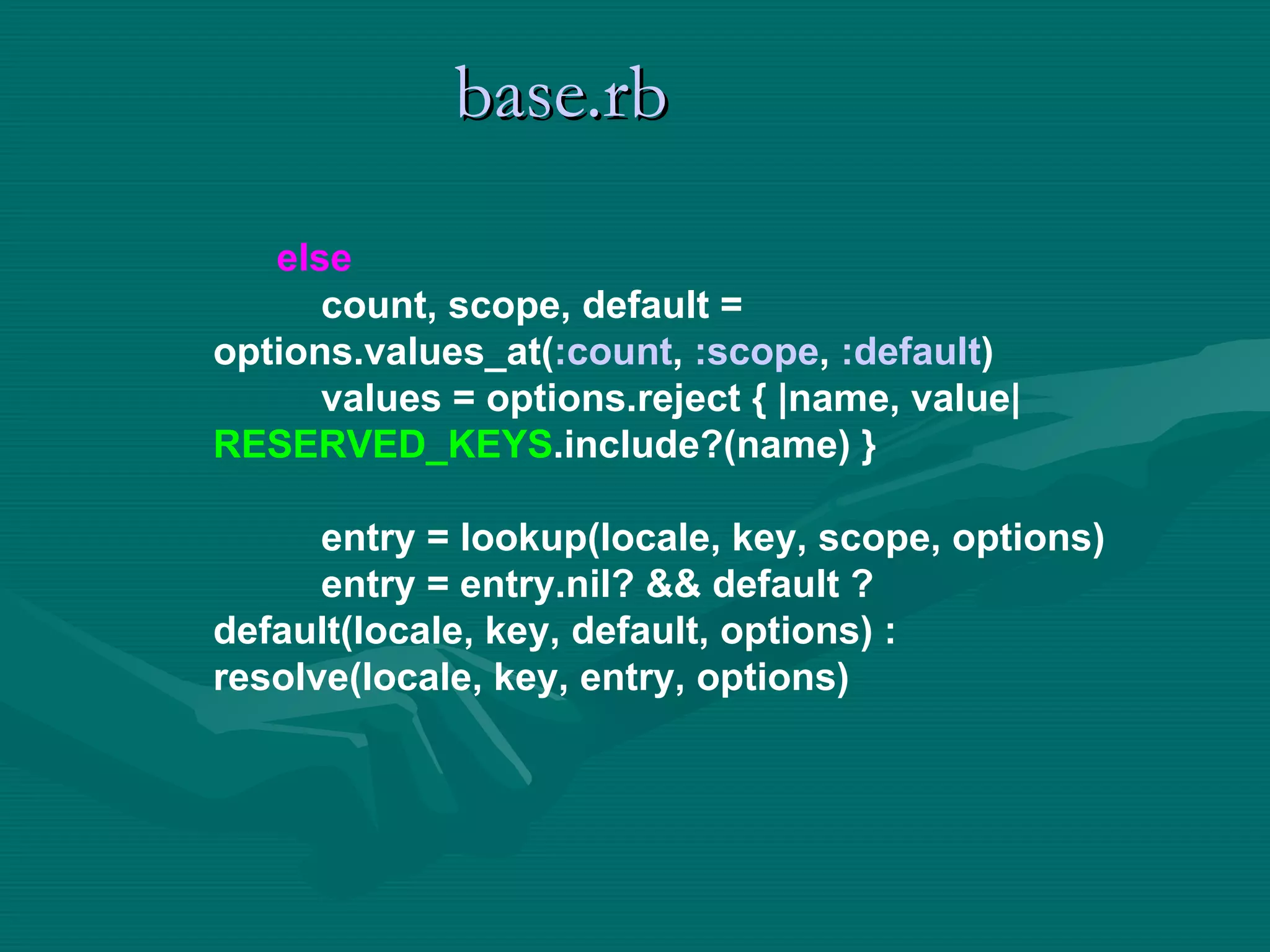 base.rb

else
count, scope, default = options.values_at(:count, :scope, :default)
values = options.reject { |name, value| RESERVED_KEYS.include?(name) }

entry = lookup(locale, key, scope, options)
entry = entry.nil? && default ? default(locale, key, default, options) : resolve(locale, key, entry, options)